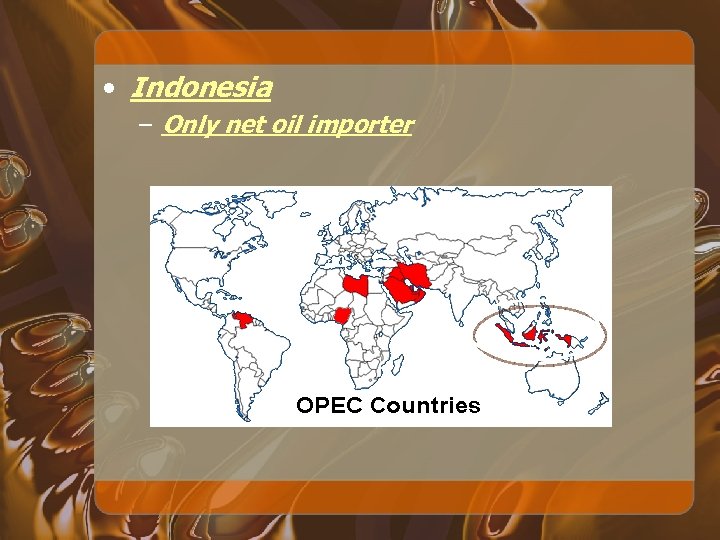 • Indonesia
– Only net oil importer

OPEC Countries